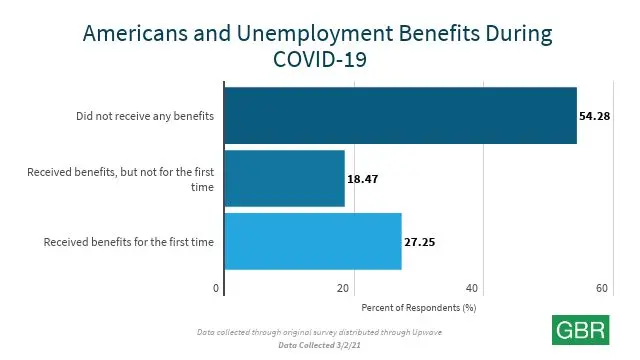 Americans and Unemployment Benefits During COVID-19

Did not receive any benefits
54.28

Received benefits, but not for the first time
18.47

Received benefits for the first time
27.25

0
20
40
60

Percent of Respondents (%)

Data collected through original survey distributed through Upwave
Data Collected 3/2/21

GBR